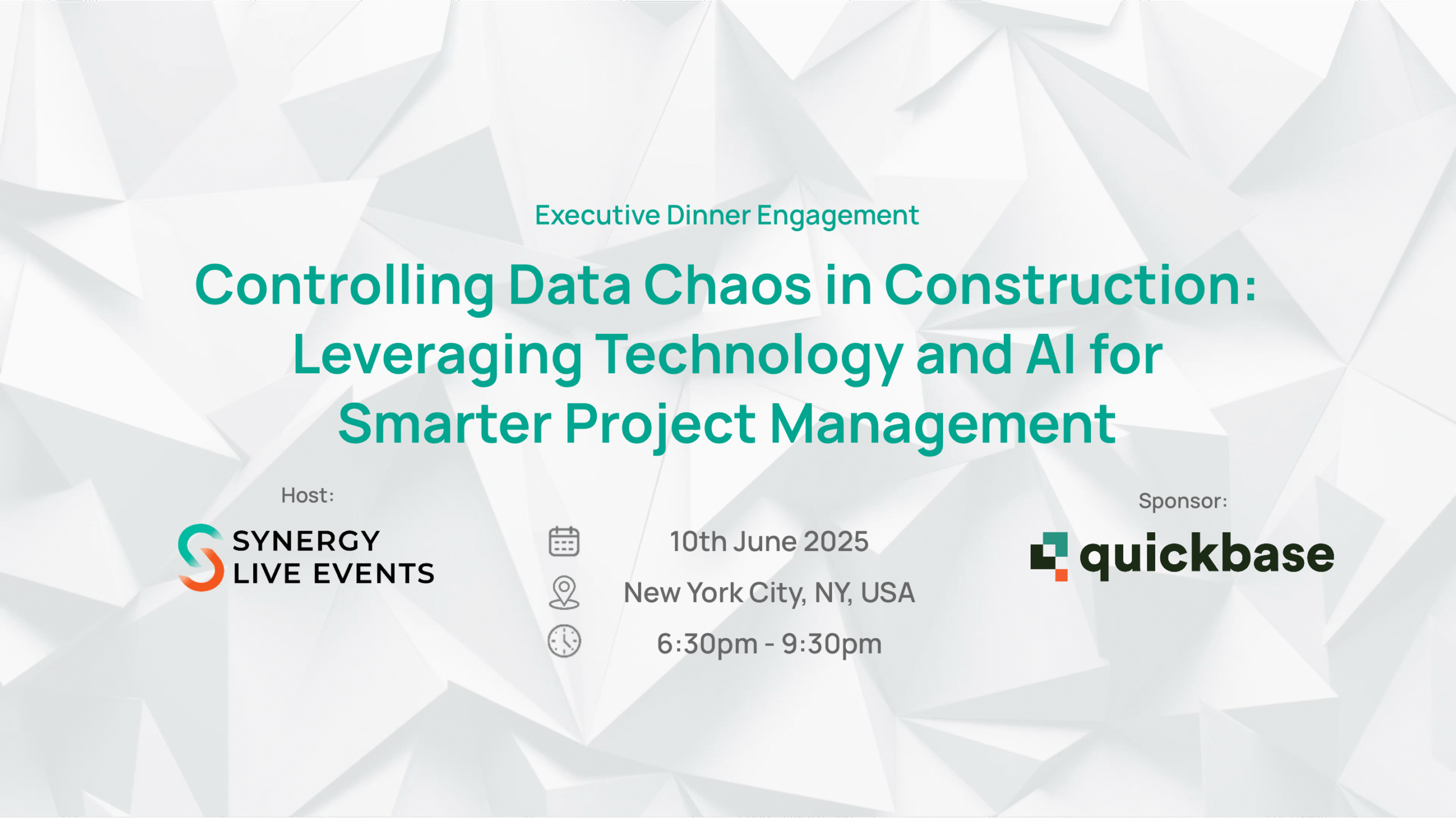 Executive Dinner Engagement

Controlling Data Chaos in Construction: Leveraging Technology and AI for Smarter Project Management

Host:

SYNERGY LIVE EVENTS

10th June 2025

New York City, NY, USA

6:30pm - 9:30pm

Sponsor:

quickbase